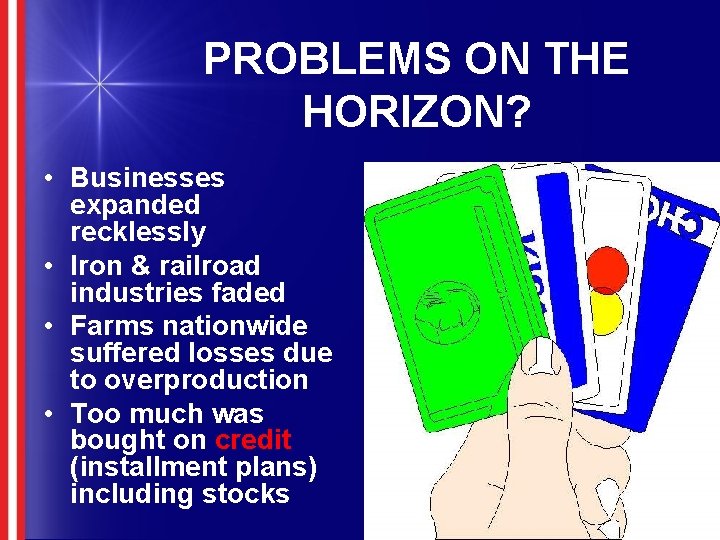 PROBLEMS ON THE HORIZON?

• Businesses expanded recklessly
• Iron & railroad industries faded
• Farms nationwide suffered losses due to overproduction
• Too much was bought on credit (installment plans) including stocks

VISA

CHO